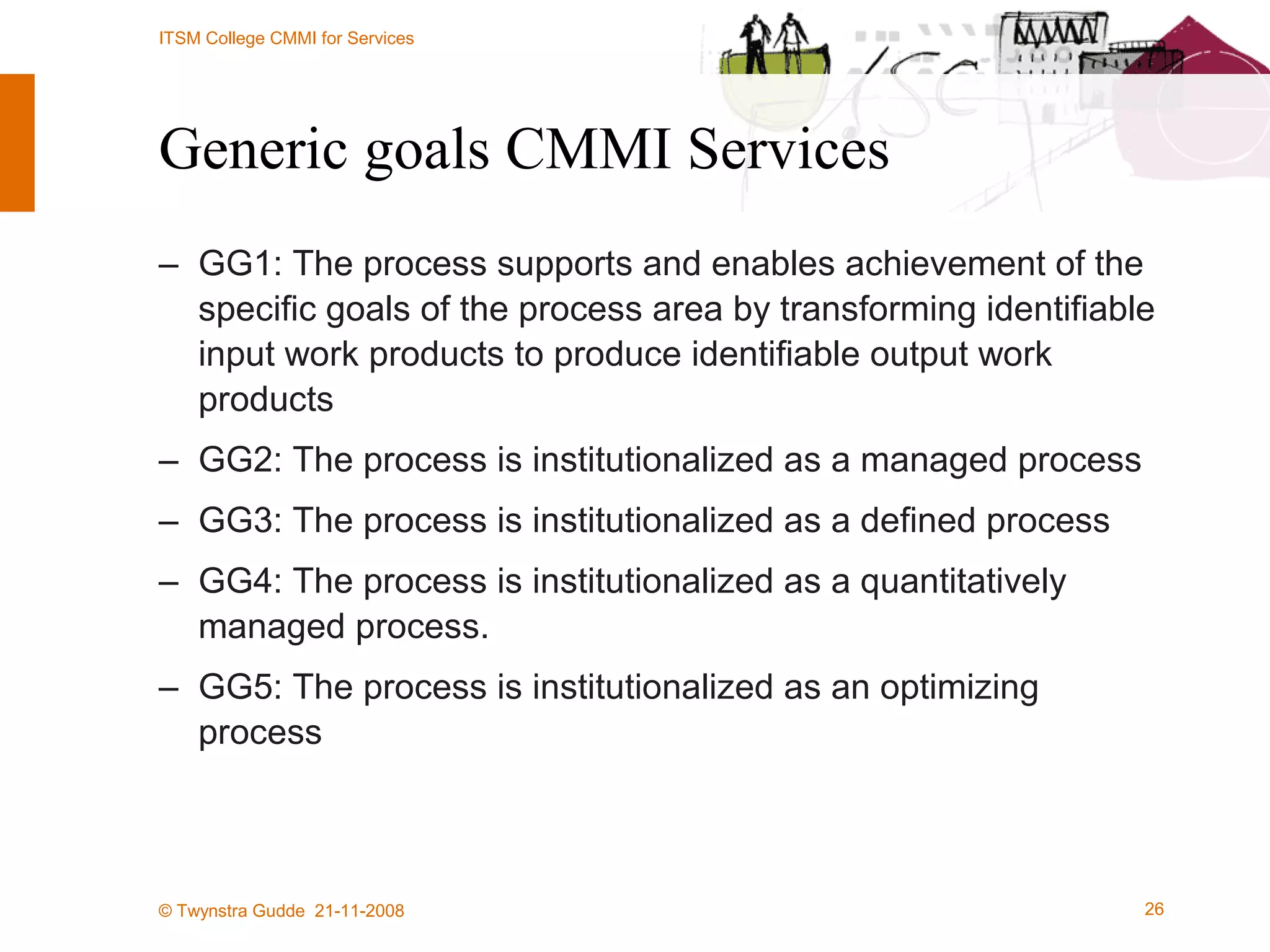 ITSM College CMMI for Services

Generic goals CMMI Services

– GG1: The process supports and enables achievement of the specific goals of the process area by transforming identifiable input work products to produce identifiable output work products

– GG2: The process is institutionalized as a managed process

– GG3: The process is institutionalized as a defined process

– GG4: The process is institutionalized as a quantitatively managed process.

– GG5: The process is institutionalized as an optimizing process

© Twynstra Gudde 21-11-2008

26